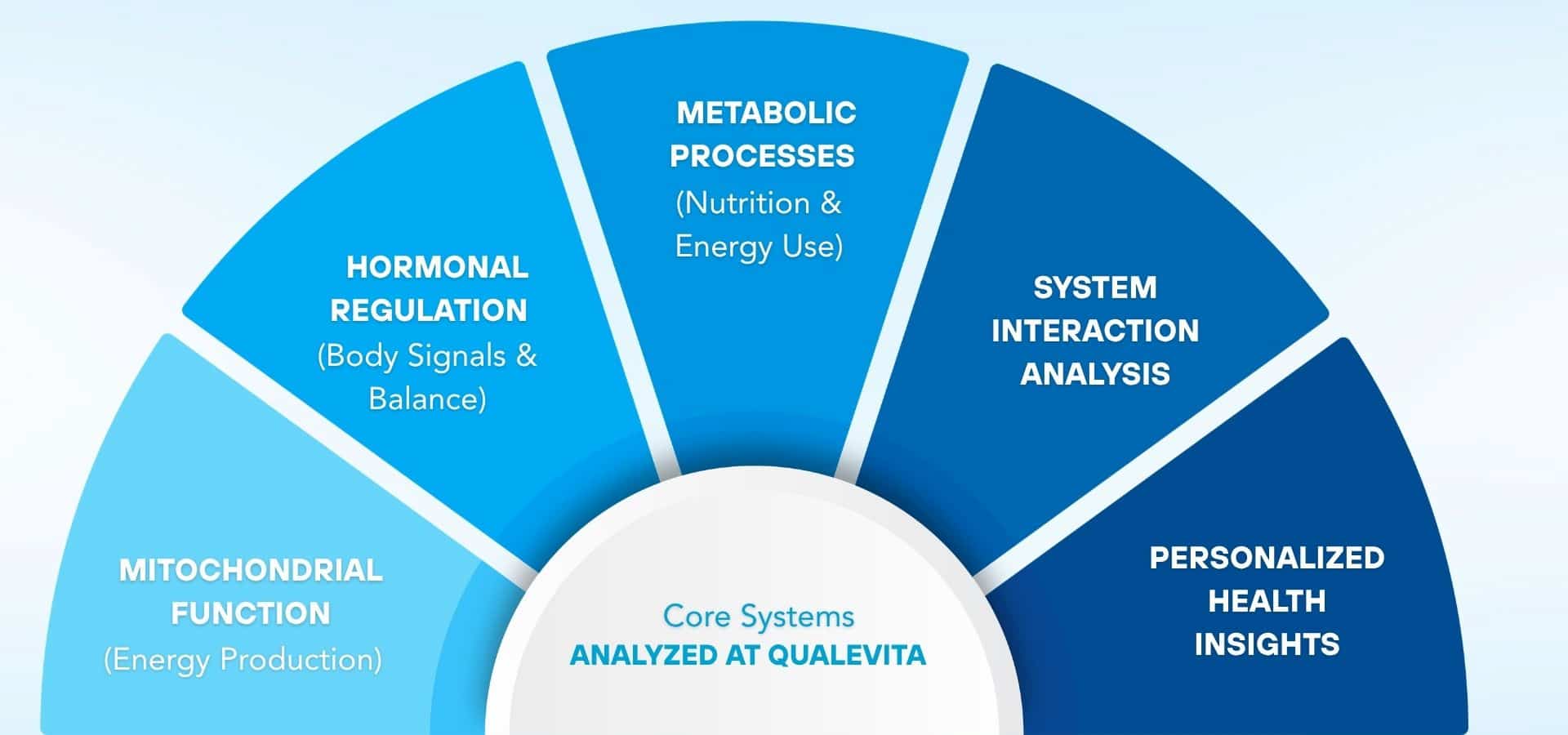 MITOCHONDRIAL FUNCTION
(Energy Production)

HORMONAL REGULATION
(Body Signals & Balance)

METABOLIC PROCESSES
(Nutrition & Energy Use)

SYSTEM INTERACTION ANALYSIS

PERSONALIZED HEALTH INSIGHTS

Core Systems
ANALYZED AT QUALEVITA